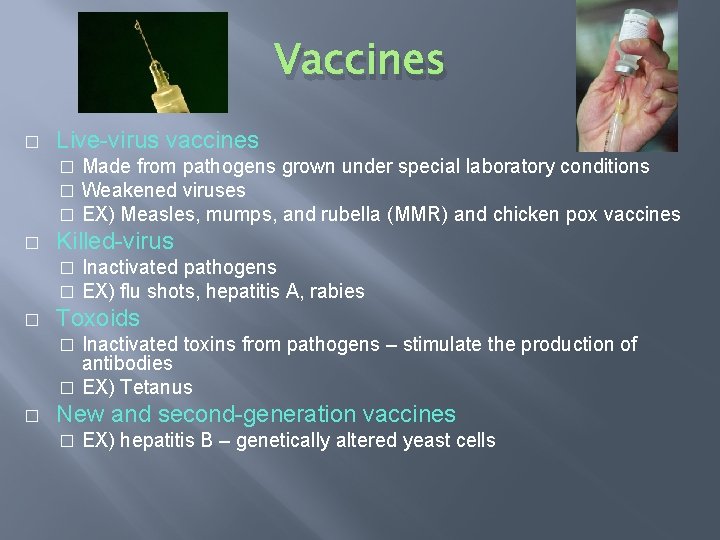 Vaccines

□ Live-virus vaccines
□ Made from pathogens grown under special laboratory conditions
□ Weakened viruses
□ EX) Measles, mumps, and rubella (MMR) and chicken pox vaccines

□ Killed-virus
□ Inactivated pathogens
□ EX) flu shots, hepatitis A, rabies

□ Toxoids
□ Inactivated toxins from pathogens – stimulate the production of antibodies
□ EX) Tetanus

□ New and second-generation vaccines
□ EX) hepatitis B – genetically altered yeast cells